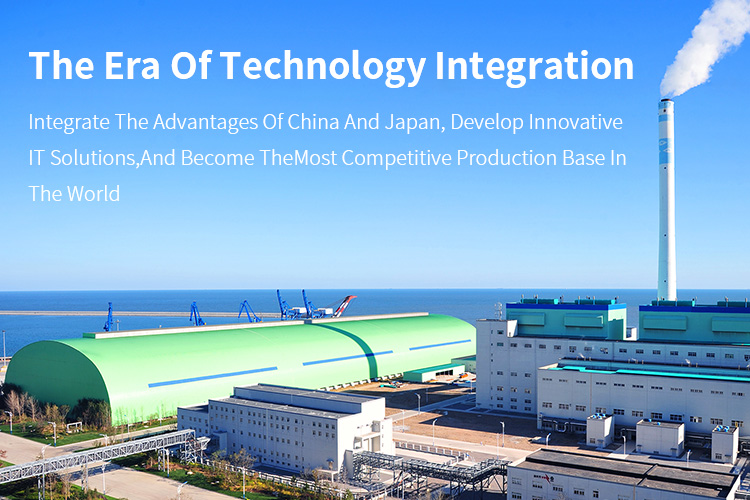 The Era Of Technology Integration

Integrate The Advantages Of China And Japan, Develop Innovative IT Solutions,And Become TheMost Competitive Production Base In The World